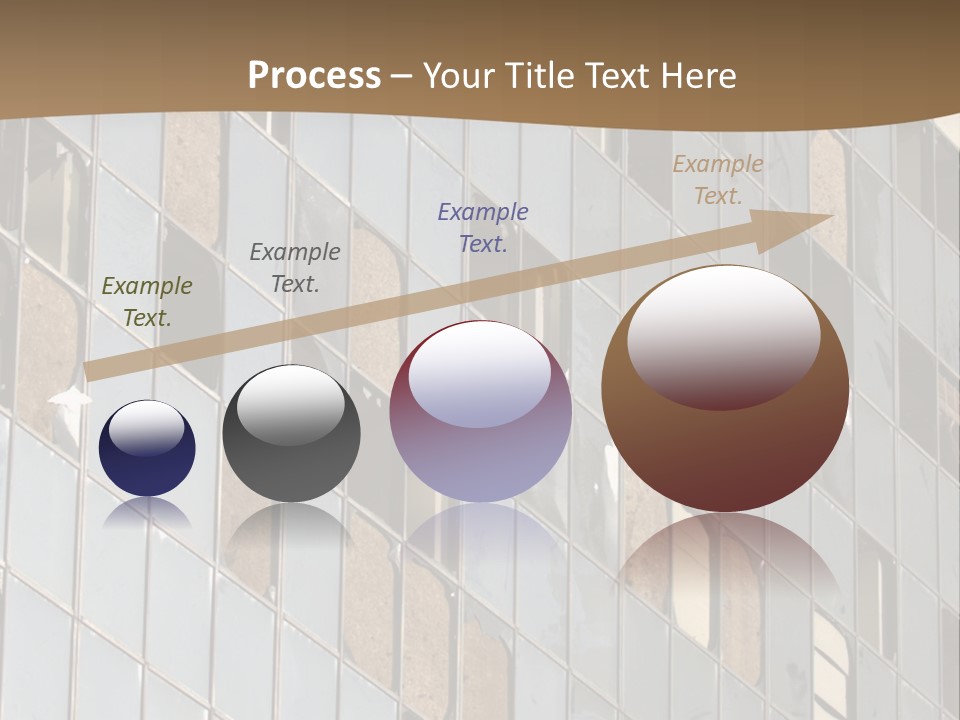 Process – Your Title Text Here

Example Text.

Example Text.

Example Text.

Example Text.